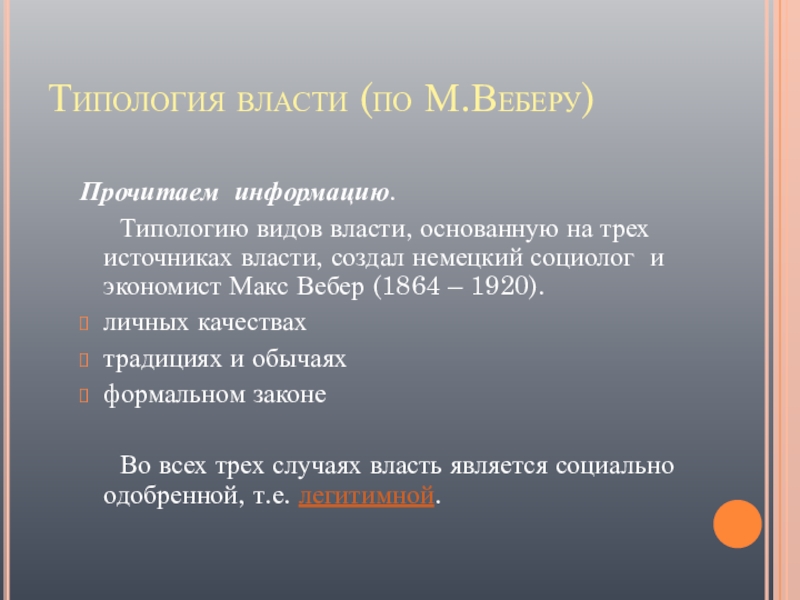 Типология власти (по М.Веберу)

Прочитаем информацию.

Типологию видов власти, основанную на трех источниках власти, создал немецкий социолог и экономист Макс Вебер (1864 – 1920).

личных качествах

традициях и обычаях

формальном законе

Во всех трех случаях власть является социально одобренной, т.е. легитимной.